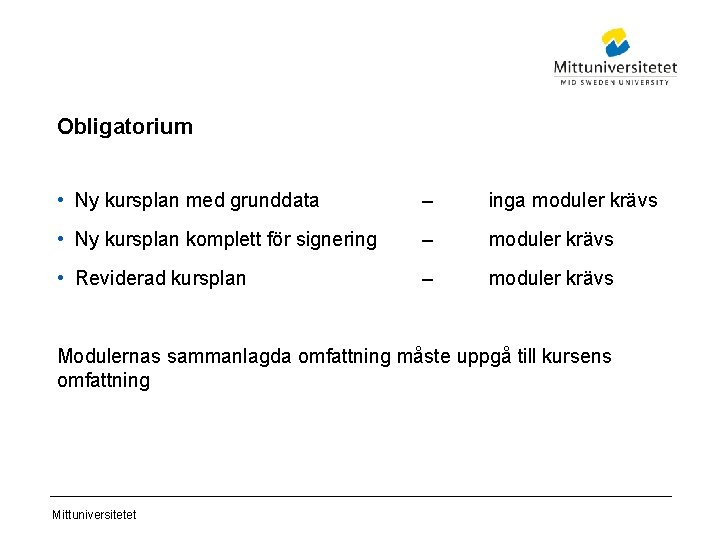 Mittuniversitetet
MID SWEDEN UNIVERSITY

Obligatorium

• Ny kursplan med grunddata – inga moduler krävs
• Ny kursplan komplett för signering – moduler krävs
• Reviderad kursplan – moduler krävs

Modulernas sammanlagda omfattning måste uppgå till kursens omfattning

Mittuniversitetet